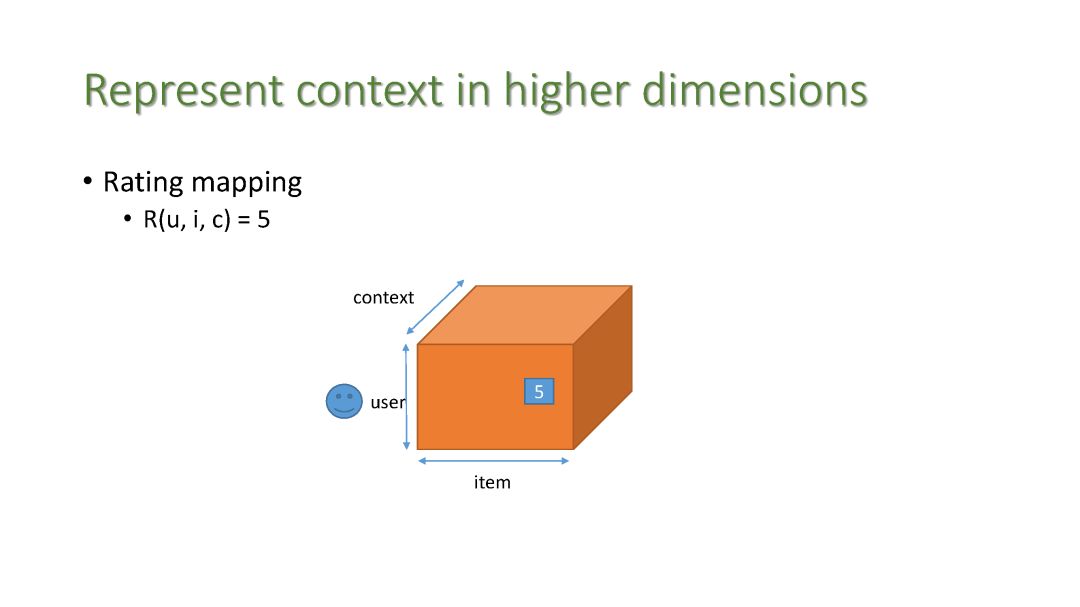 Represent context in higher dimensions

• Rating mapping
  • R(u, i, c) = 5

context

user

5

item